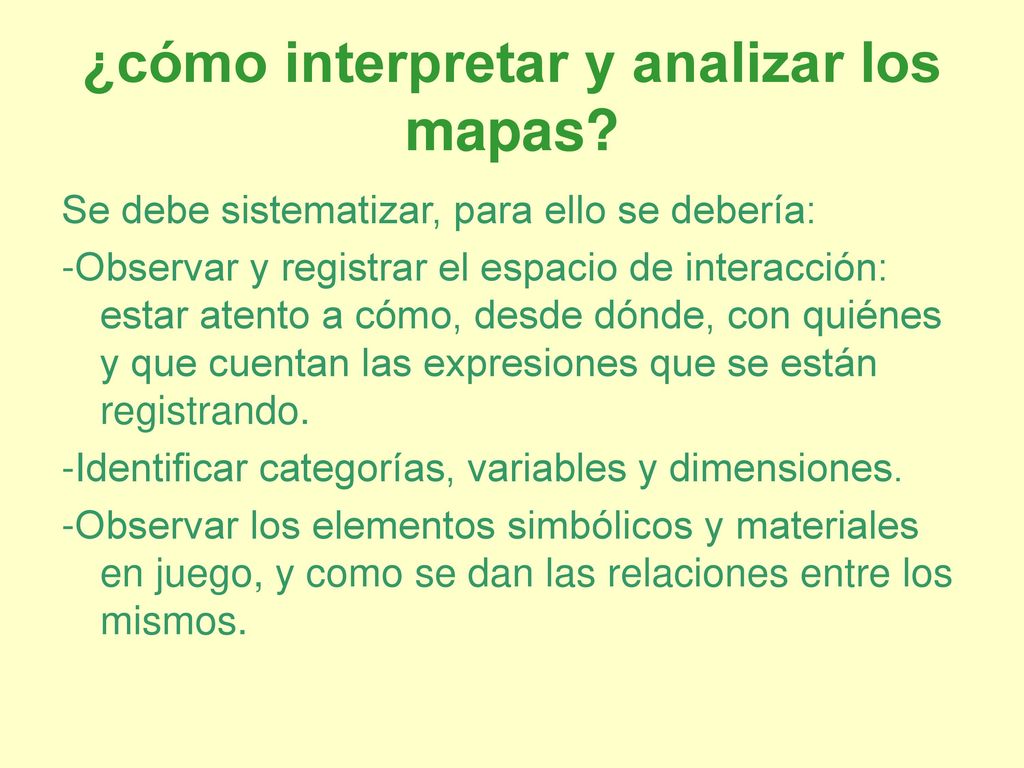 ¿cómo interpretar y analizar los mapas?

Se debe sistematizar, para ello se debería:

-Observar y registrar el espacio de interacción: estar atento a cómo, desde dónde, con quiénes y que cuentan las expresiones que se están registrando.

-Identificar categorías, variables y dimensiones.

-Observar los elementos simbólicos y materiales en juego, y como se dan las relaciones entre los mismos.